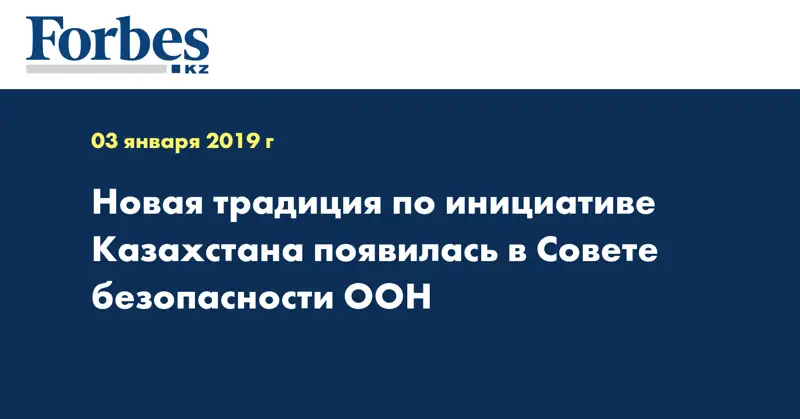 Forbes
KZ

03 января 2019 г

Новая традиция по инициативе Казахстана появилась в Совете безопасности ООН